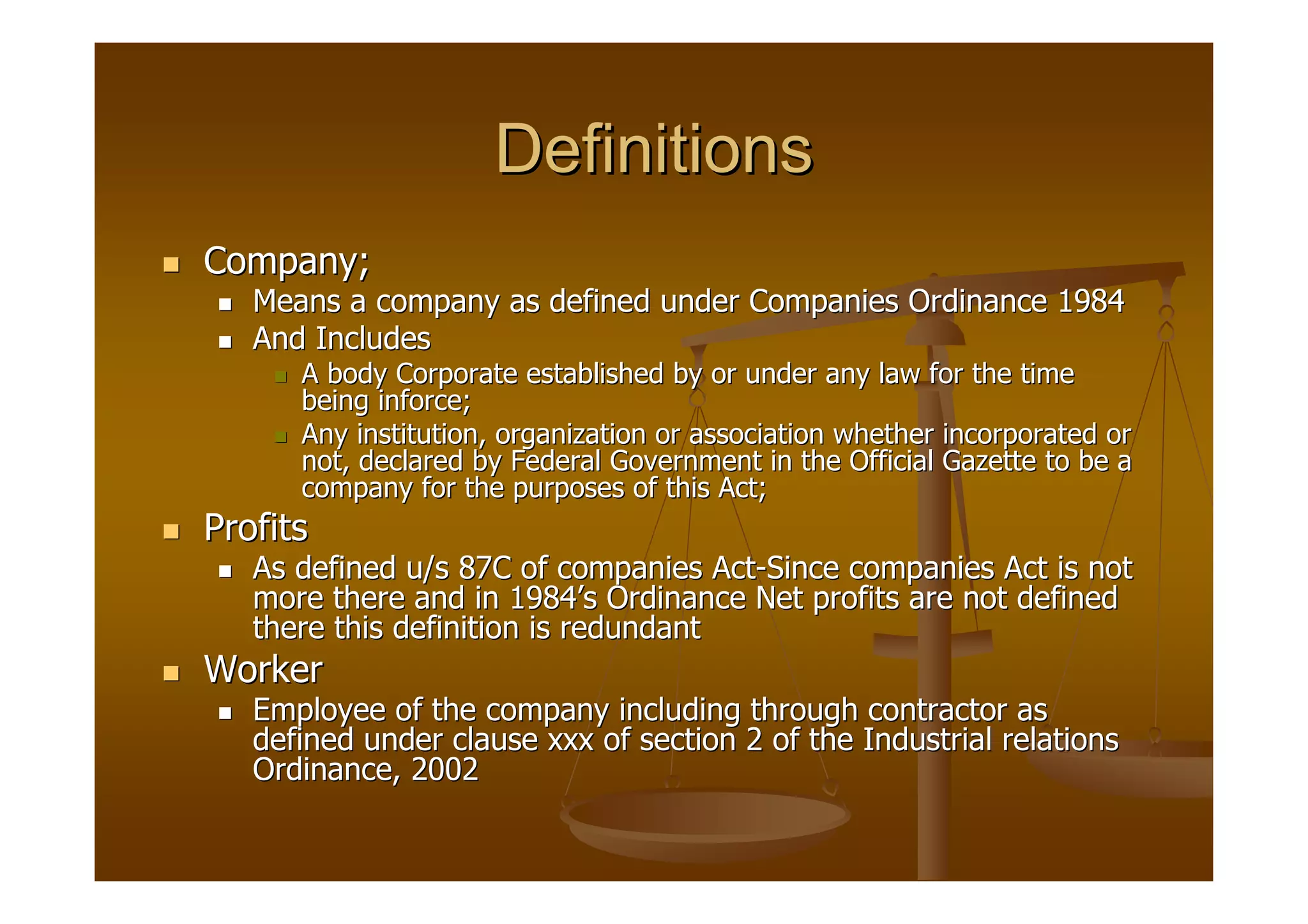 Definitions

Company;

Means a company as defined under Companies Ordinance 1984

And Includes

A body Corporate established by or under any law for the time being inforce;

Any institution, organization or association whether incorporated or not, declared by Federal Government in the Official Gazette to be a company for the purposes of this Act;

Profits

As defined u/s 87C of companies Act-Since companies Act is not more there and in 1984's Ordinance Net profits are not defined there this definition is redundant

Worker

Employee of the company including through contractor as defined under clause xxx of section 2 of the Industrial relations Ordinance, 2002